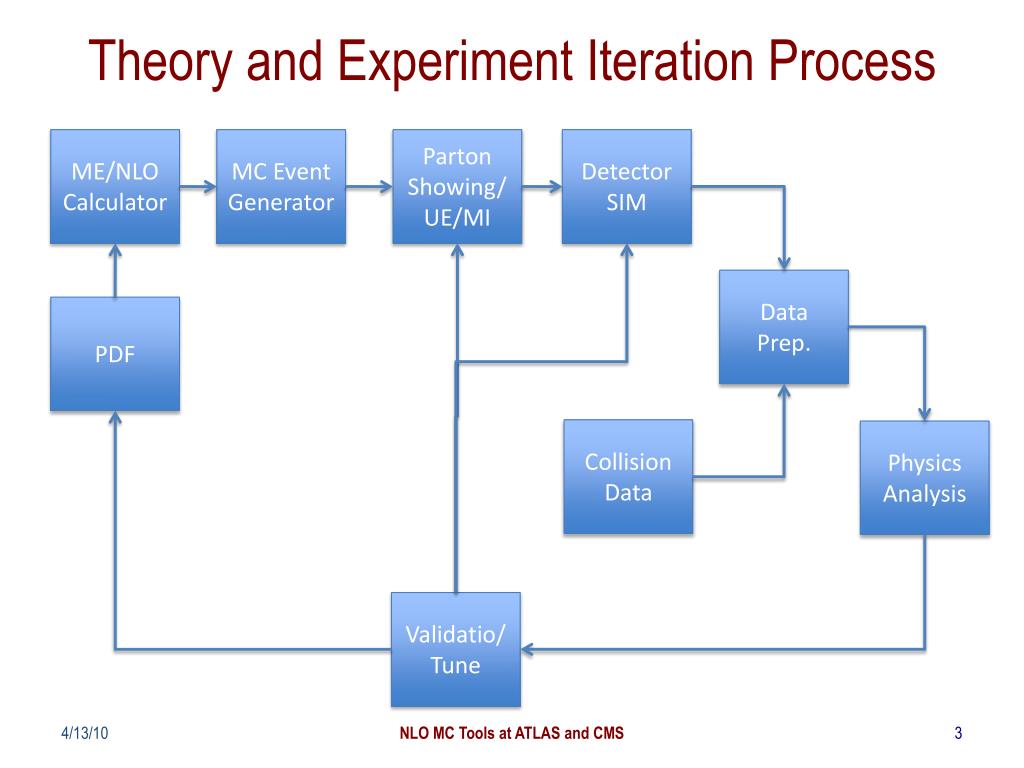 Theory and Experiment Iteration Process

ME/NLO Calculator

MC Event Generator

Parton Showing/ UE/MI

Detector SIM

PDF

Data Prep.

Collision Data

Physics Analysis

Validatio/ Tune

4/13/10

NLO MC Tools at ATLAS and CMS

3